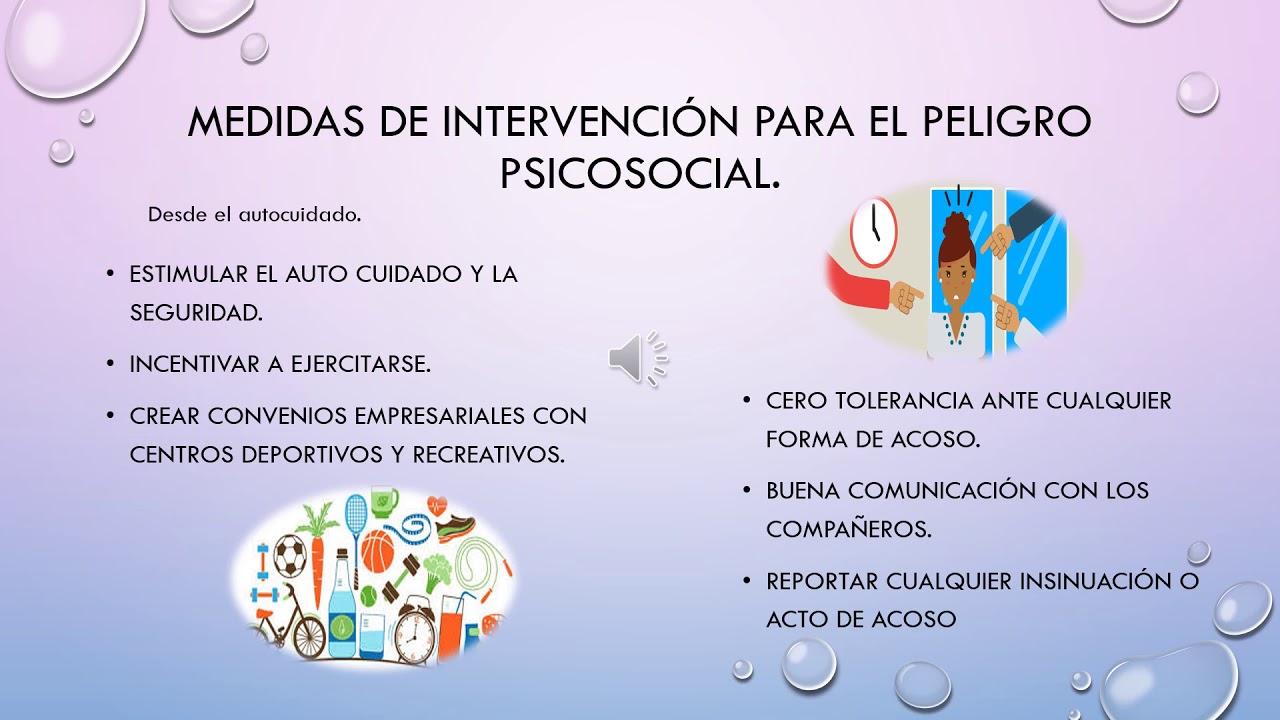 MEDIDAS DE INTERVENCIÓN PARA EL PELIGRO PSICOSOCIAL.

Desde el autocuidado.

• ESTIMULAR EL AUTO CUIDADO Y LA SEGURIDAD.
• INCENTIVAR A EJERCITARSE.
• CREAR CONVENIOS EMPRESARIALES CON CENTROS DEPORTIVOS Y RECREATIVOS.

• CERO TOLERANCIA ANTE CUALQUIER FORMA DE ACOSO.
• BUENA COMUNICACIÓN CON LOS COMPAÑEROS.
• REPORTAR CUALQUIER INSINUACIÓN O ACTO DE ACOSO